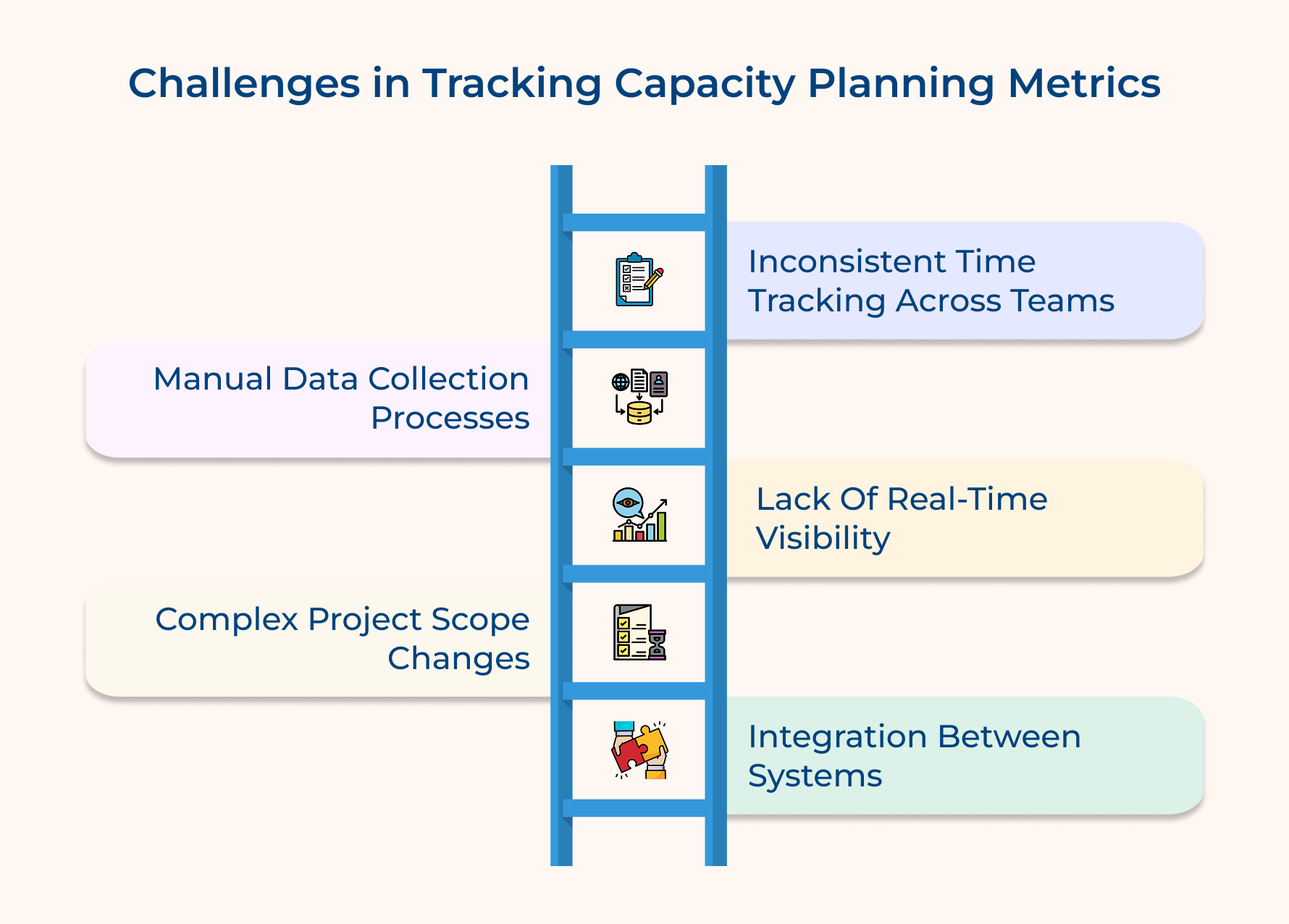 Challenges in Tracking Capacity Planning Metrics

Inconsistent Time Tracking Across Teams

Manual Data Collection Processes

Lack Of Real-Time Visibility

Complex Project Scope Changes

Integration Between Systems